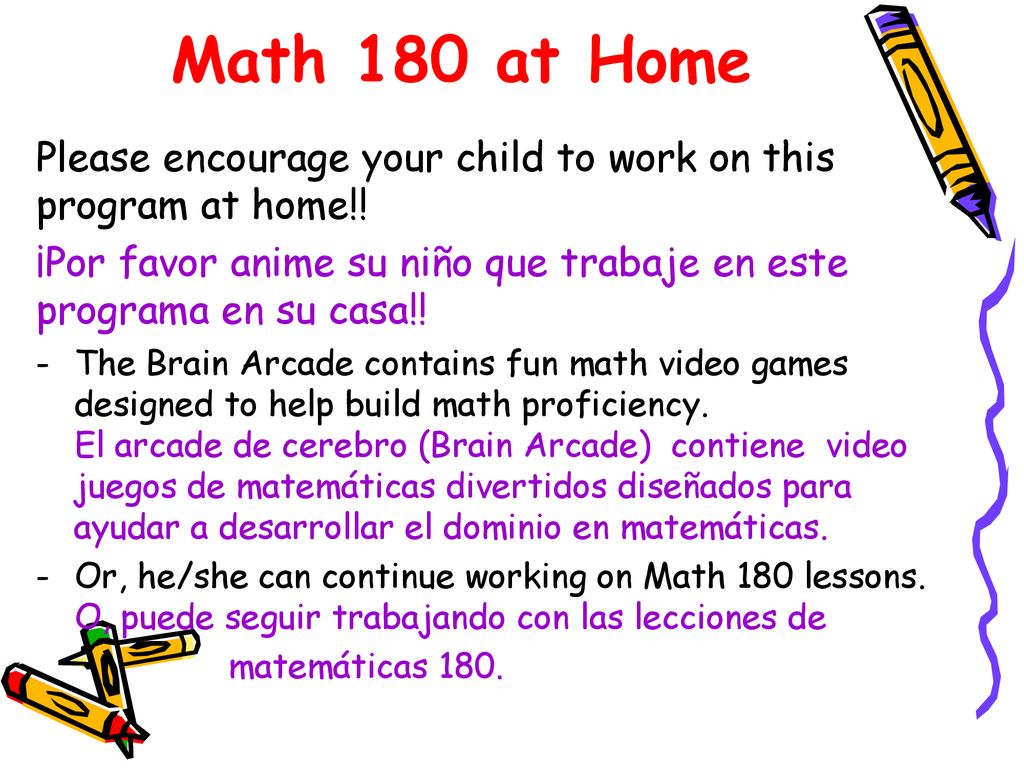 Math 180 at Home

Please encourage your child to work on this program at home!!

¡Por favor anime su niño que trabaje en este programa en su casa!!

- The Brain Arcade contains fun math video games designed to help build math proficiency.
El arcade de cerebro (Brain Arcade) contiene video juegos de matemáticas divertidos diseñados para ayudar a desarrollar el dominio en matemáticas.

- Or, he/she can continue working on Math 180 lessons.
O, puede seguir trabajando con las lecciones de matemáticas 180.